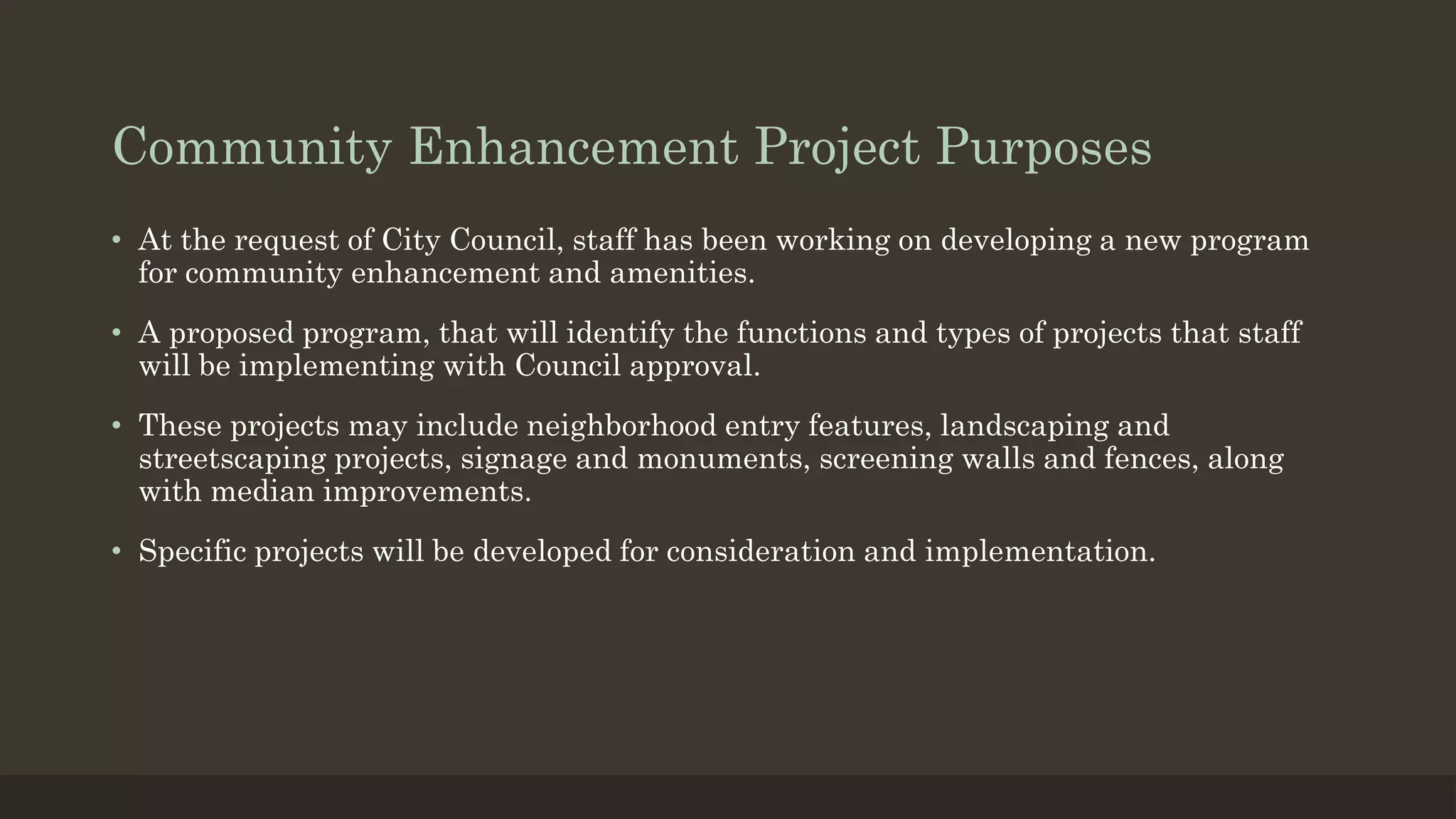 Community Enhancement Project Purposes

• At the request of City Council, staff has been working on developing a new program for community enhancement and amenities.

• A proposed program, that will identify the functions and types of projects that staff will be implementing with Council approval.

• These projects may include neighborhood entry features, landscaping and streetscaping projects, signage and monuments, screening walls and fences, along with median improvements.

• Specific projects will be developed for consideration and implementation.